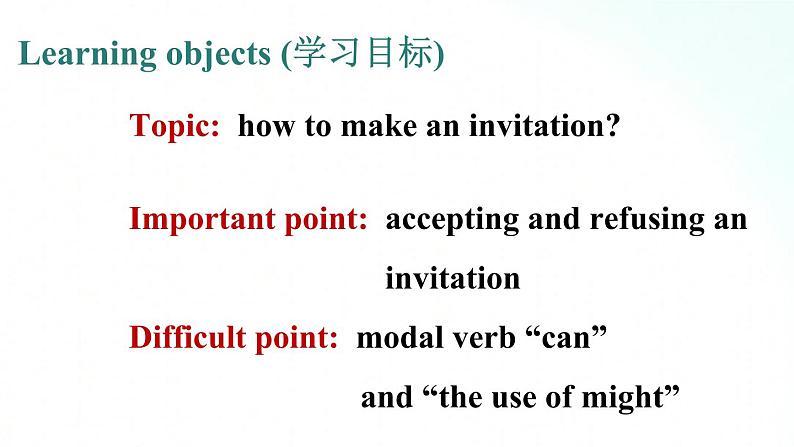 Learning objects (学习目标)

Topic: how to make an invitation?

Important point: accepting and refusing an invitation

Difficult point: modal verb “can” and “the use of might”